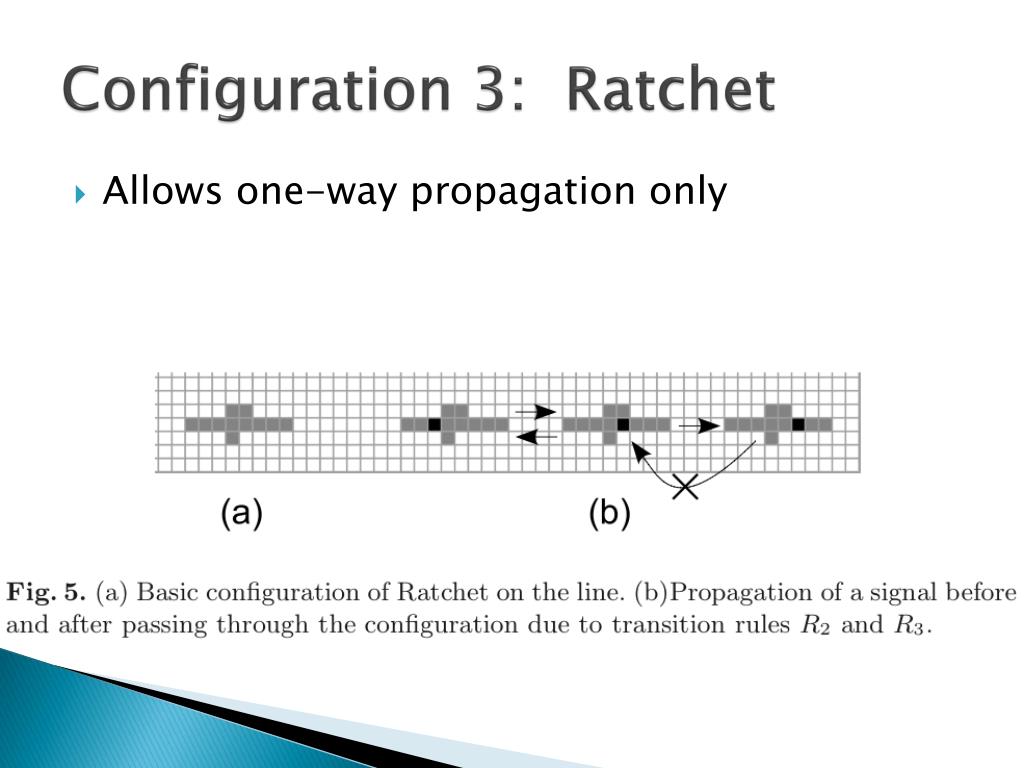 Configuration 3: Ratchet

Allows one-way propagation only

(a)

(b)

Fig. 5. (a) Basic configuration of Ratchet on the line. (b)Propagation of a signal before and after passing through the configuration due to transition rules $R_2$ and $R_3$.